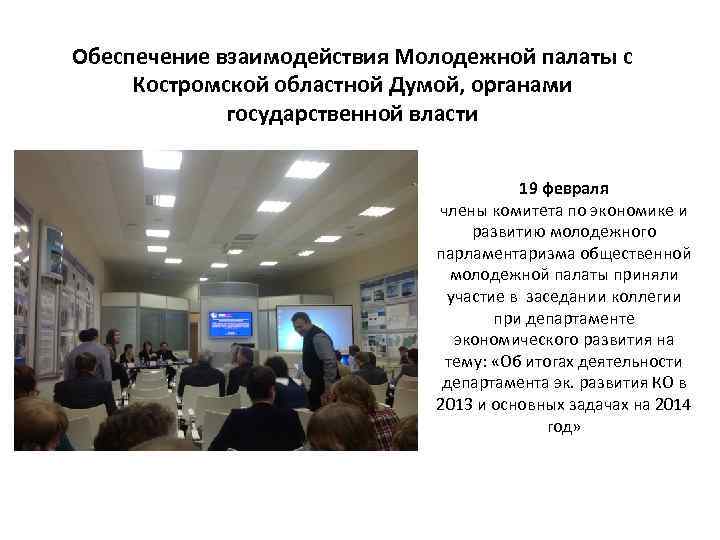 Обеспечение взаимодействия Молодежной палаты с Костромской областной Думой, органами государственной власти

19 февраля
члены комитета по экономике и развитию молодежного парламентаризма общественной молодежной палаты приняли участие в заседании коллегии при департаменте экономического развития на тему: «Об итогах деятельности департамента эк. развития КО в 2013 и основных задачах на 2014 год»